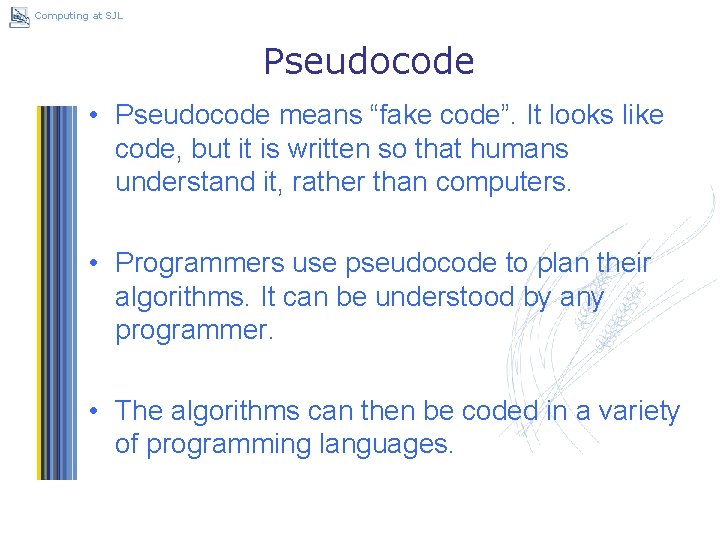 Computing at SJL

Pseudocode

• Pseudocode means “fake code”. It looks like code, but it is written so that humans understand it, rather than computers.

• Programmers use pseudocode to plan their algorithms. It can be understood by any programmer.

• The algorithms can then be coded in a variety of programming languages.